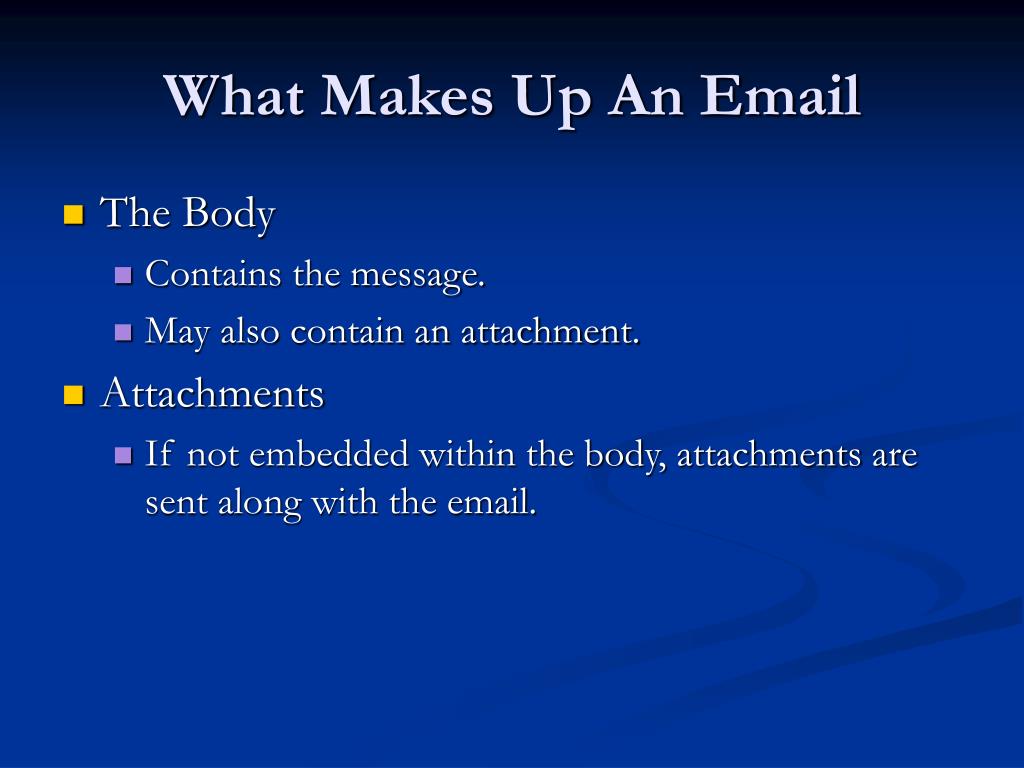 What Makes Up An Email

The Body

Contains the message.

May also contain an attachment.

Attachments

If not embedded within the body, attachments are sent along with the email.